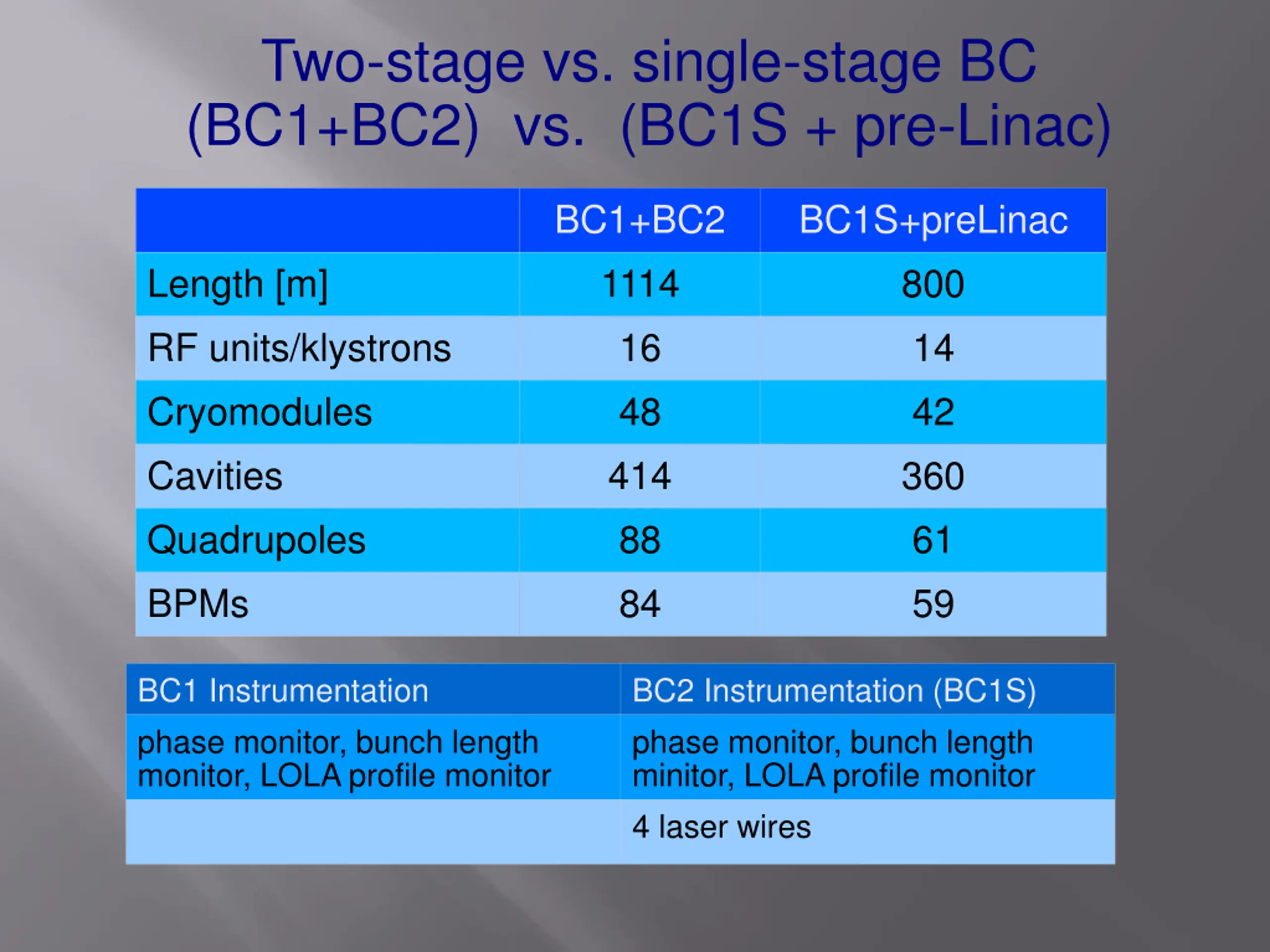 Two-stage vs. single-stage BC
(BC1+BC2) vs. (BC1S + pre-Linac)

| | BC1+BC2 | BC1S+preLinac |
|---|---|---|
| Length [m] | 1114 | 800 |
| RF units/klystrons | 16 | 14 |
| Cryomodules | 48 | 42 |
| Cavities | 414 | 360 |
| Quadrupoles | 88 | 61 |
| BPMs | 84 | 59 |

| BC1 Instrumentation | BC2 Instrumentation (BC1S) |
|---|---|
| phase monitor, bunch length monitor, LOLA profile monitor | phase monitor, bunch length minitor, LOLA profile monitor |
| | 4 laser wires |